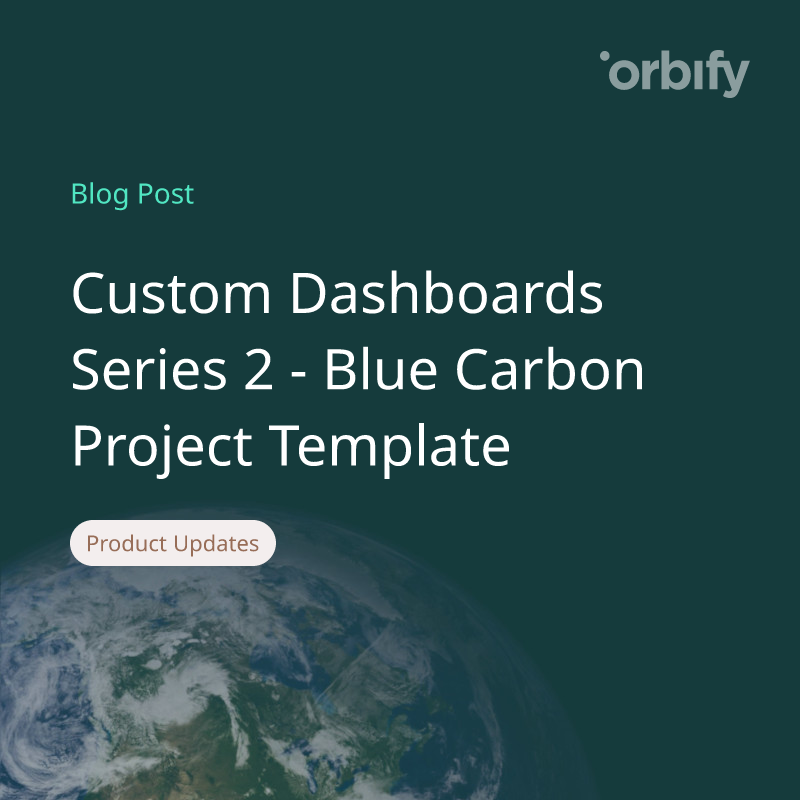 orbify

Blog Post

Custom Dashboards Series 2 - Blue Carbon Project Template

Product Updates